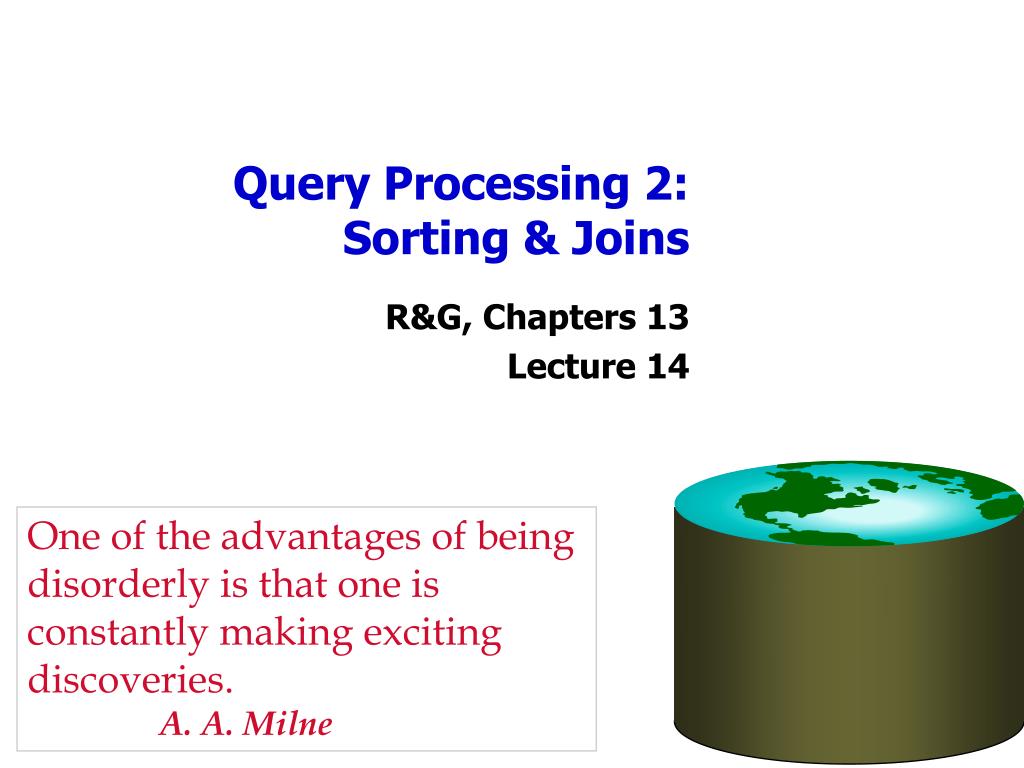 Query Processing 2:
Sorting & Joins

R&G, Chapters 13
Lecture 14

One of the advantages of being disorderly is that one is constantly making exciting discoveries.
A. A. Milne